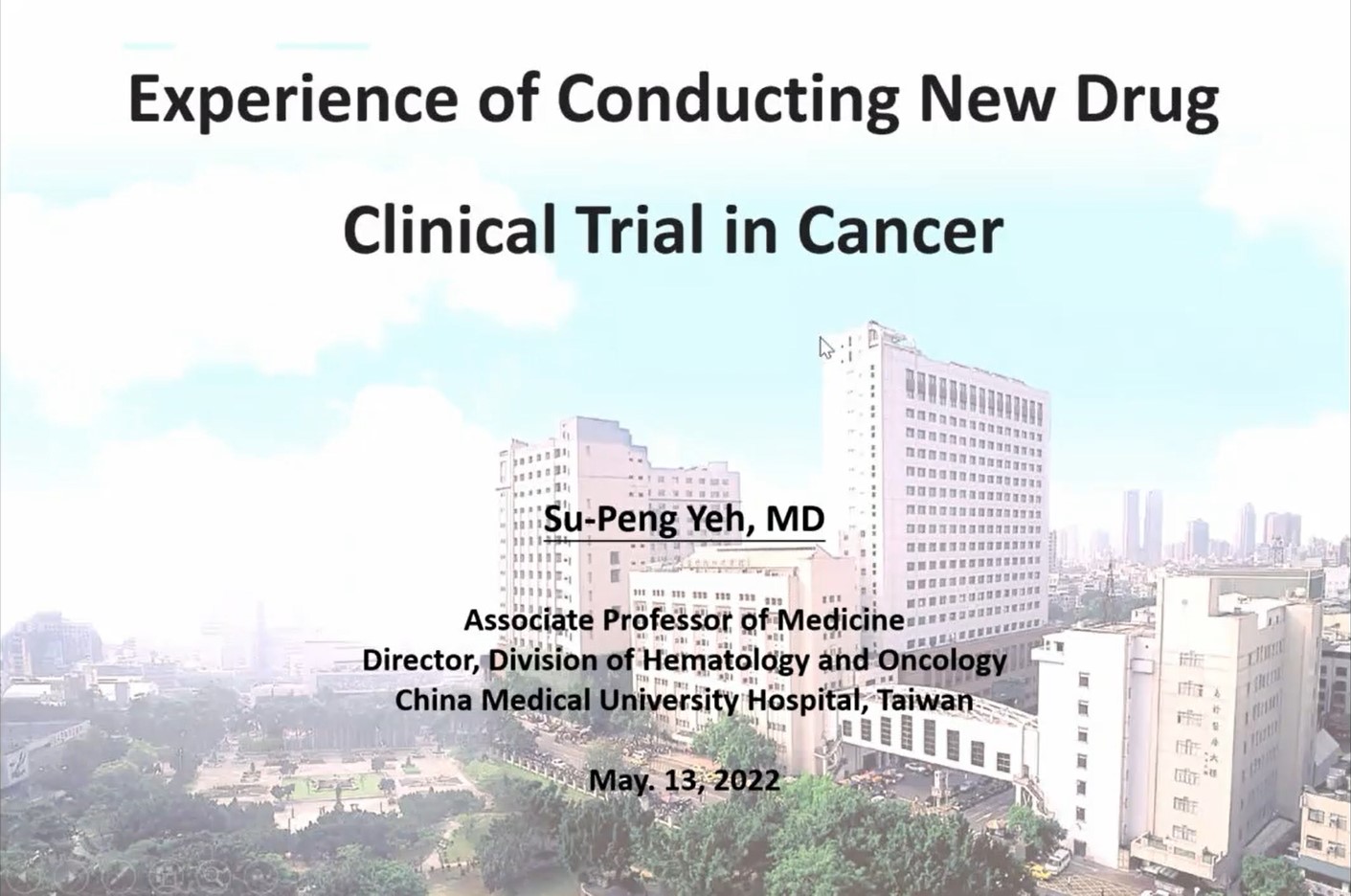 Experience of Conducting New Drug

Clinical Trial in Cancer

Su-Peng Yeh, MD

Associate Professor of Medicine
Director, Division of Hematology and Oncology
China Medical University Hospital, Taiwan

May. 13, 2022